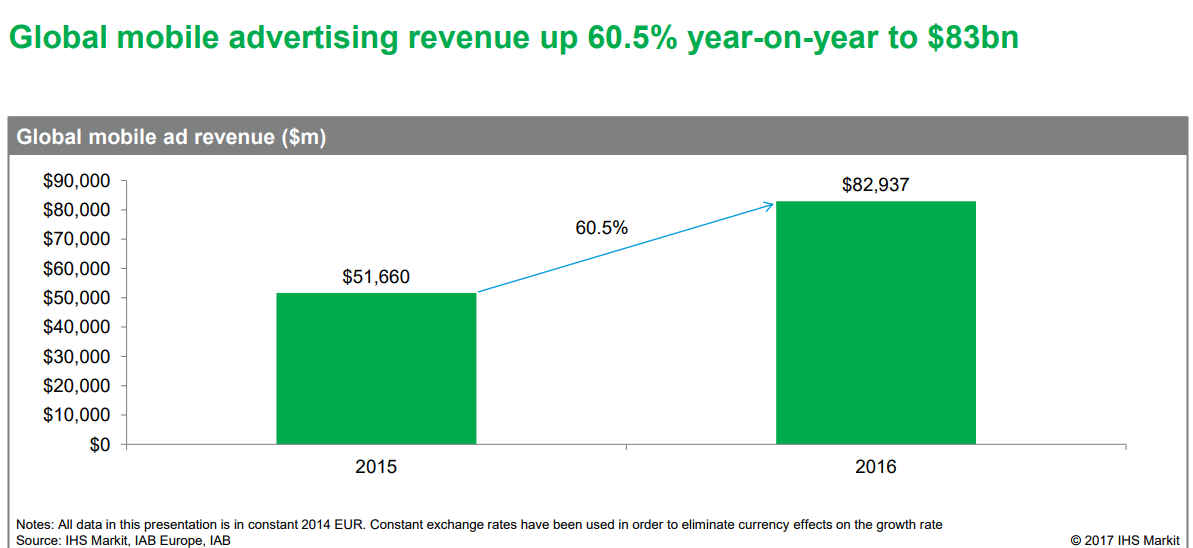 Global mobile advertising revenue up 60.5% year-on-year to \$83bn

Global mobile ad revenue (\$m)

\$90,000
\$80,000
\$70,000
\$60,000
\$50,000
\$40,000
\$30,000
\$20,000
\$10,000
\$0

\$51,660

60.5%

\$82,937

2015

2016

Notes: All data in this presentation is in constant 2014 EUR. Constant exchange rates have been used in order to eliminate currency effects on the growth rate
Source: IHS Markit, IAB Europe, IAB

© 2017 IHS Markit